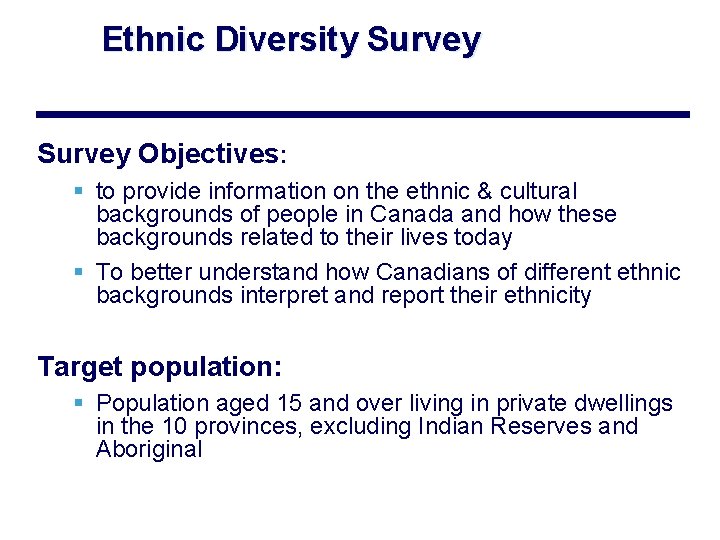 Ethnic Diversity Survey

Survey Objectives:

- to provide information on the ethnic & cultural backgrounds of people in Canada and how these backgrounds related to their lives today
- To better understand how Canadians of different ethnic backgrounds interpret and report their ethnicity

Target population:

- Population aged 15 and over living in private dwellings in the 10 provinces, excluding Indian Reserves and Aboriginal